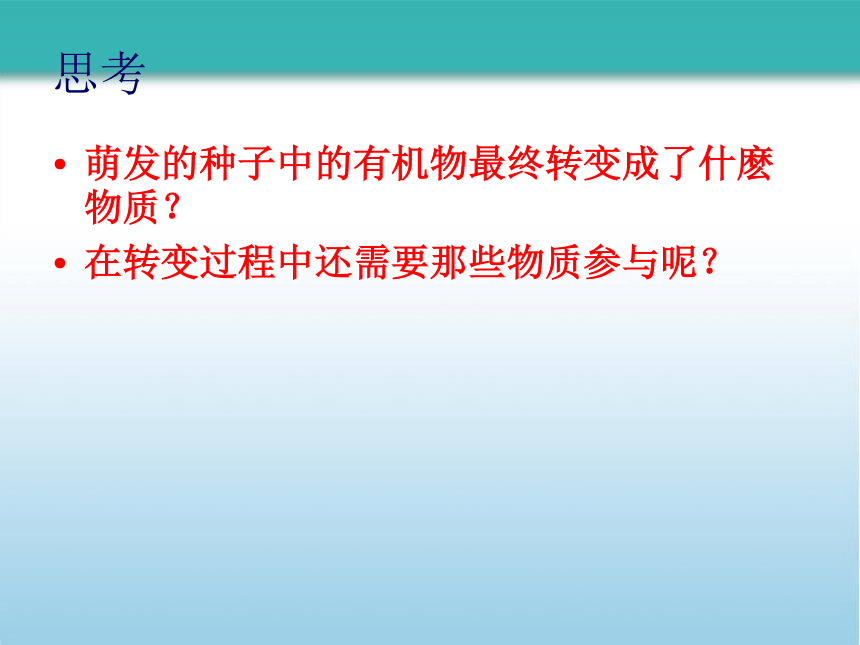 思考

• 萌发的种子中的有机物最终转变成了什麽物质？

• 在转变过程中还需要那些物质参与呢？